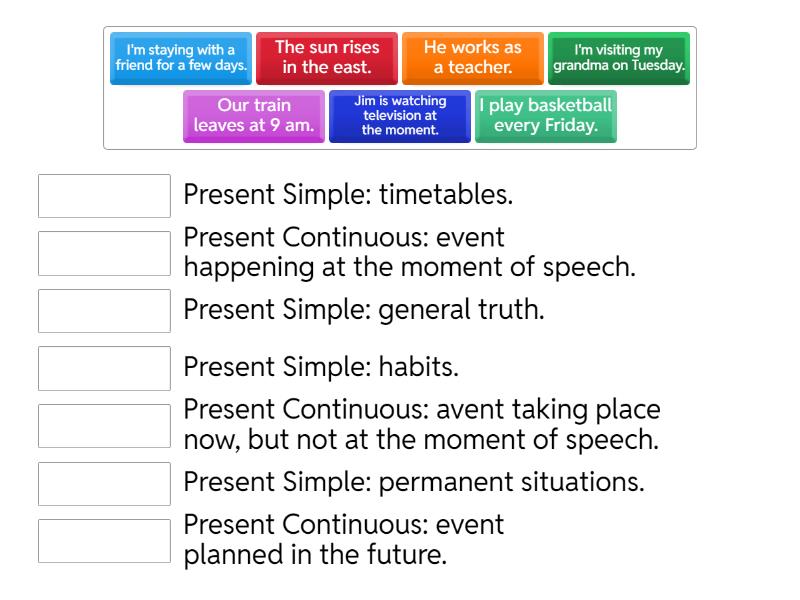 I'm staying with a friend for a few days.

The sun rises in the east.

He works as a teacher.

I'm visiting my grandma on Tuesday.

Our train leaves at 9 am.

Jim is watching television at the moment.

I play basketball every Friday.

Present Simple: timetables.

Present Continuous: event happening at the moment of speech.

Present Simple: general truth.

Present Simple: habits.

Present Continuous: avent taking place now, but not at the moment of speech.

Present Simple: permanent situations.

Present Continuous: event planned in the future.